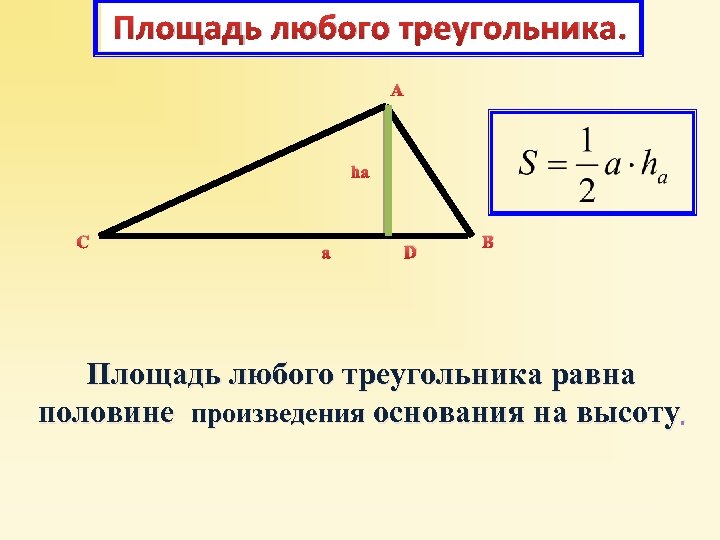 Площадь любого треугольника.

A

ha

C

a

D

B

$S = \frac{1}{2} a \cdot h_a$

Площадь любого треугольника равна половине произведения основания на высоту.